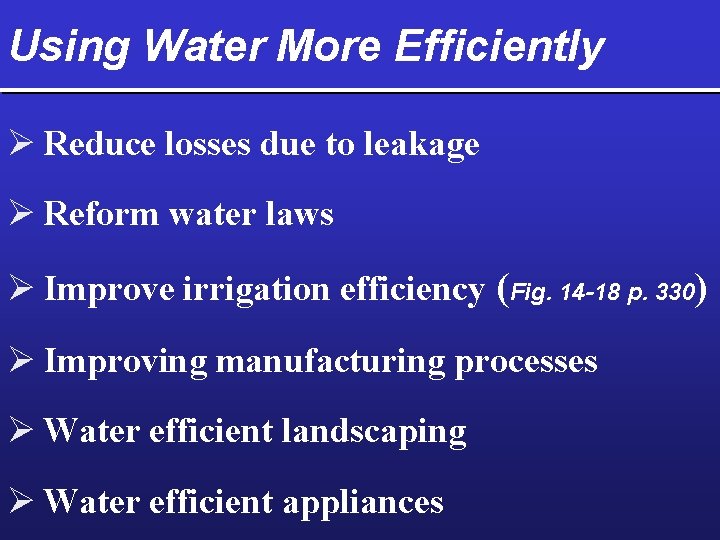 Using Water More Efficiently

➢ Reduce losses due to leakage

➢ Reform water laws

➢ Improve irrigation efficiency (Fig. 14-18 p. 330)

➢ Improving manufacturing processes

➢ Water efficient landscaping

➢ Water efficient appliances